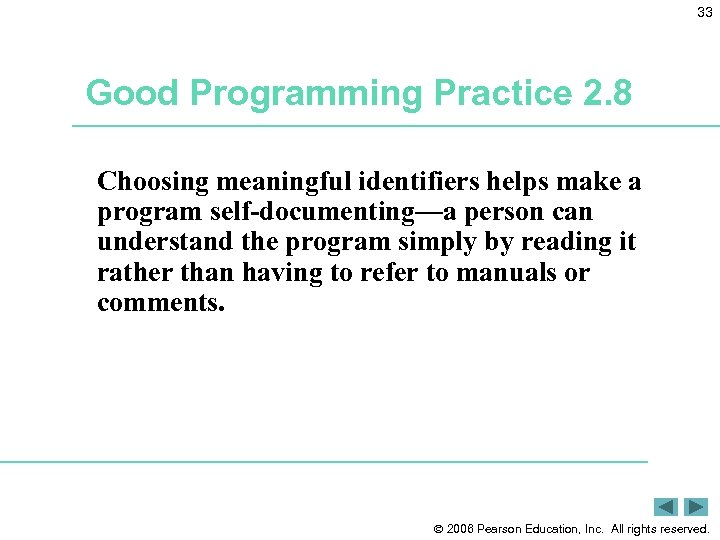 33

Good Programming Practice 2.8

Choosing meaningful identifiers helps make a program self-documenting—a person can understand the program simply by reading it rather than having to refer to manuals or comments.

© 2006 Pearson Education, Inc. All rights reserved.